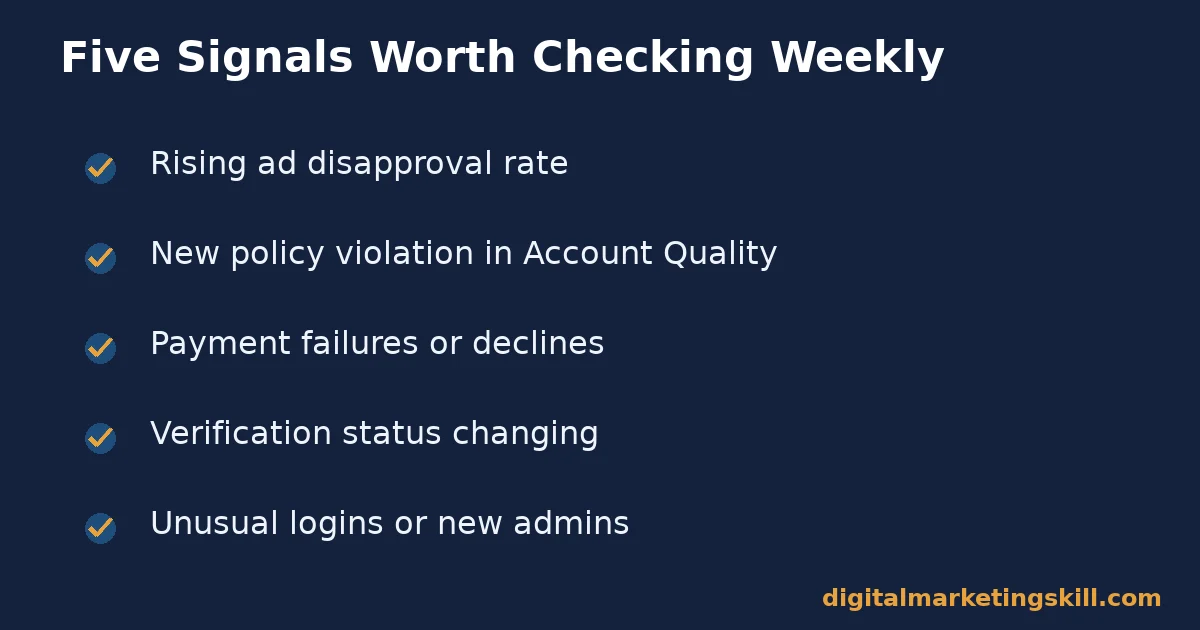 Five Signals Worth Checking Weekly

✓ Rising ad disapproval rate

✓ New policy violation in Account Quality

✓ Payment failures or declines

✓ Verification status changing

✓ Unusual logins or new admins

digitalmarketingskill.com